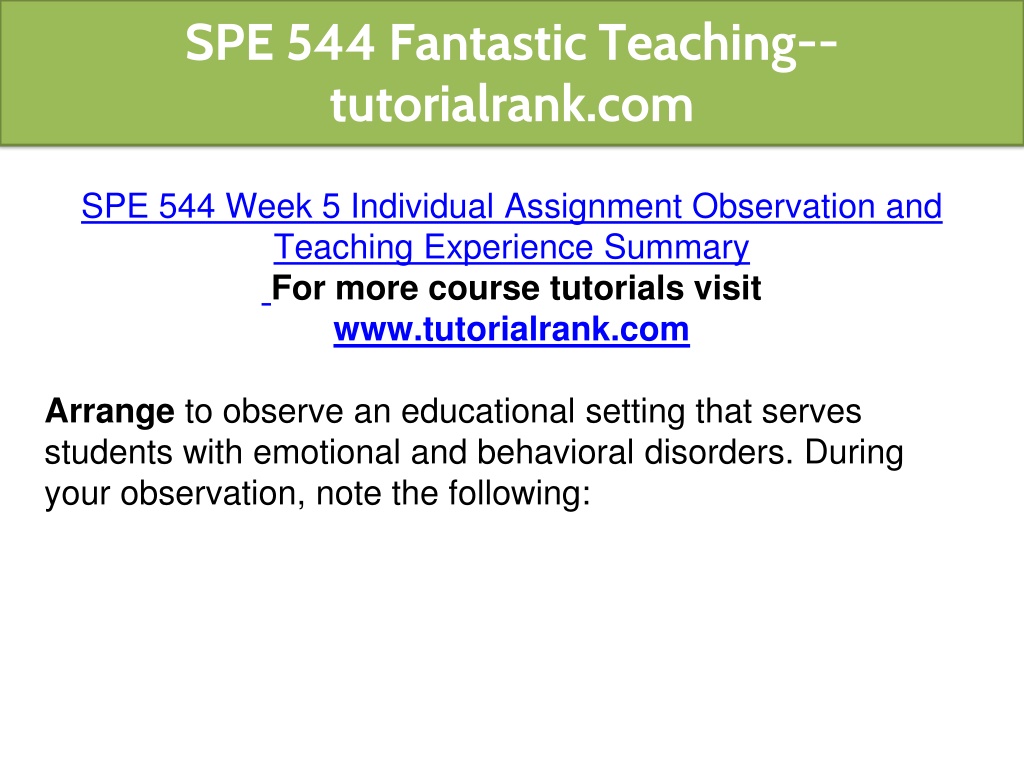 SPE 544 Fantastic Teaching--tutorialrank.com

SPE 544 Week 5 Individual Assignment Observation and Teaching Experience Summary
For more course tutorials visit
www.tutorialrank.com

Arrange to observe an educational setting that serves students with emotional and behavioral disorders. During your observation, note the following: